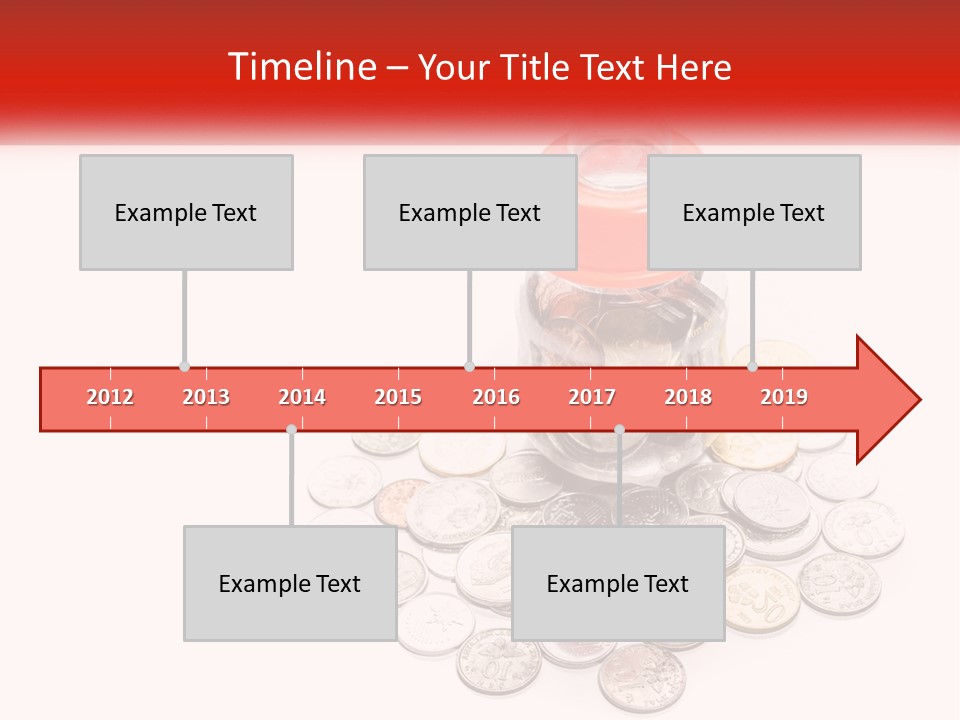 Timeline – Your Title Text Here

Example Text

Example Text

Example Text

2012 2013 2014 2015 2016 2017 2018 2019

Example Text

Example Text